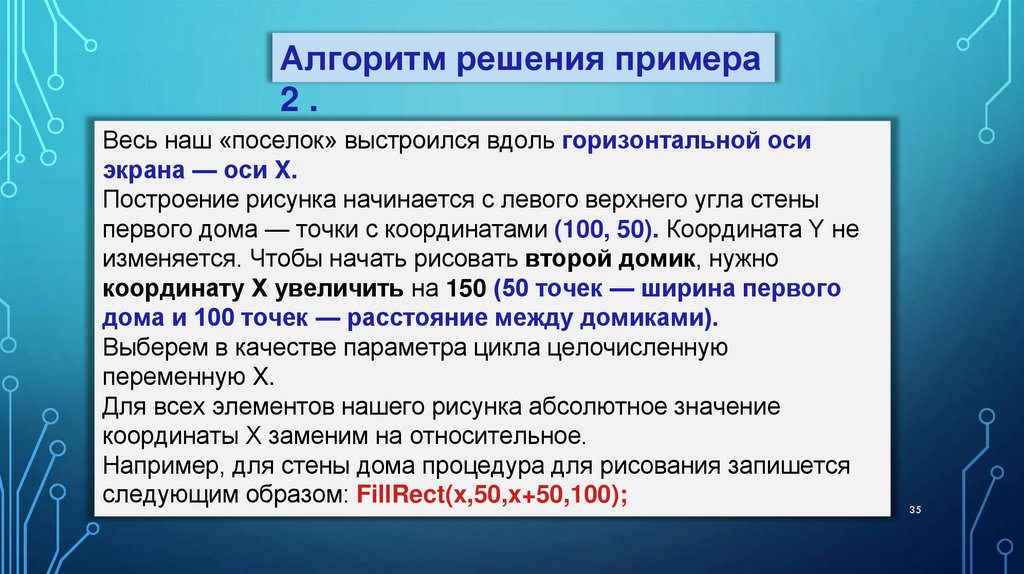 Алгоритм решения примера 2 .

Весь наш «поселок» выстроился вдоль горизонтальной оси экрана — оси Х.
Построение рисунка начинается с левого верхнего угла стены первого дома — точки с координатами (100, 50). Координата Y не изменяется. Чтобы начать рисовать второй домик, нужно координату Х увеличить на 150 (50 точек — ширина первого дома и 100 точек — расстояние между домиками).
Выберем в качестве параметра цикла целочисленную переменную Х.
Для всех элементов нашего рисунка абсолютное значение координаты Х заменим на относительное.
Например, для стены дома процедура для рисования запишется следующим образом: FillRect(x,50,x+50,100);

35